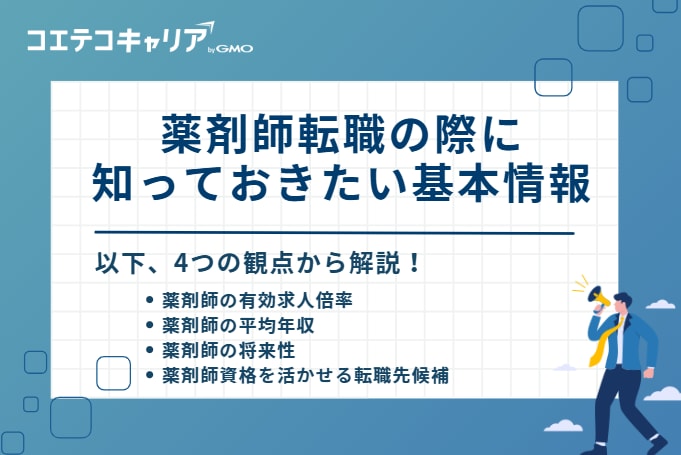 コエテコキャリア by GMO

薬剤師転職の際に
知っておきたい基本情報

以下、4つの観点から解説！

• 薬剤師の有効求人倍率
• 薬剤師の平均年収
• 薬剤師の将来性
• 薬剤師資格を活かせる転職先候補